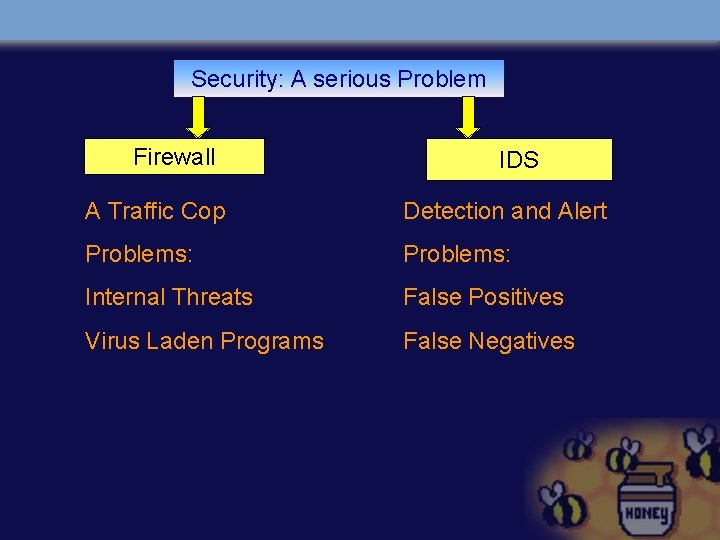 Security: A serious Problem

Firewall

A Traffic Cop

Problems:

Internal Threats

Virus Laden Programs

IDS

Detection and Alert

Problems:

False Positives

False Negatives

HONEY